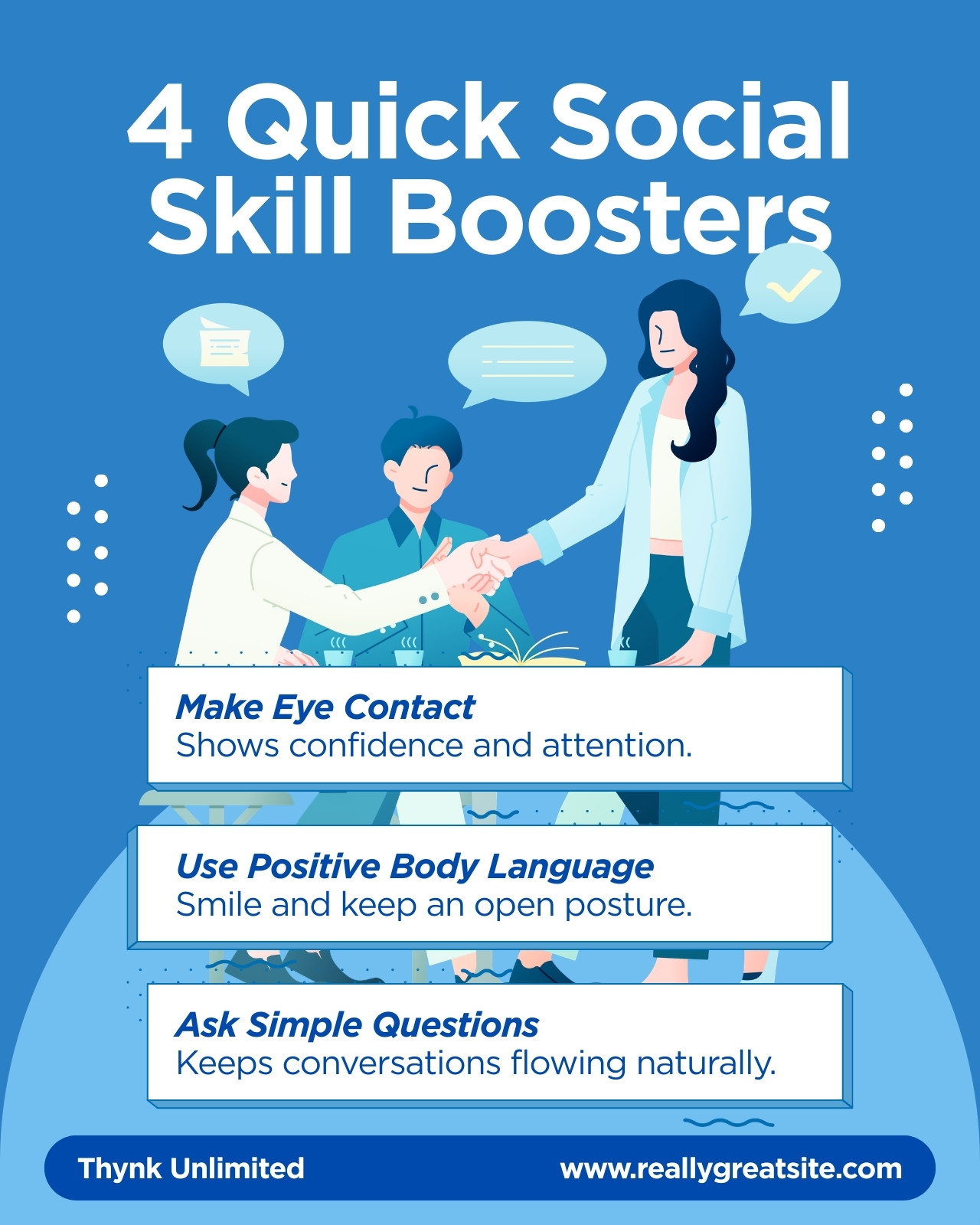 4 Quick Social Skill Boosters

Make Eye Contact
Shows confidence and attention.

Use Positive Body Language
Smile and keep an open posture.

Ask Simple Questions
Keeps conversations flowing naturally.

Thynk Unlimited
www.reallygreatsite.com